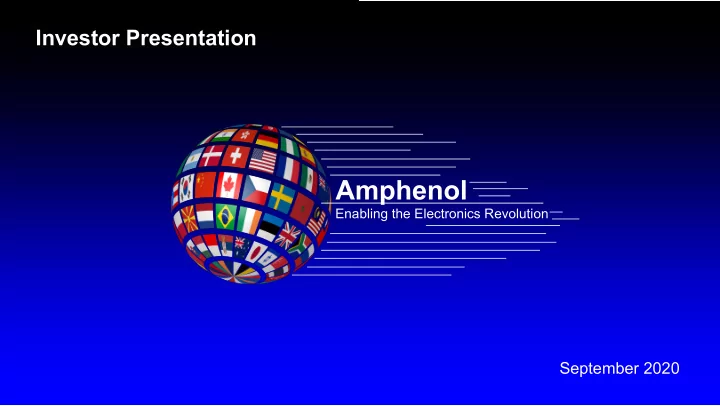 Investor Presentation

Amphenol
Enabling the Electronics Revolution

September 2020